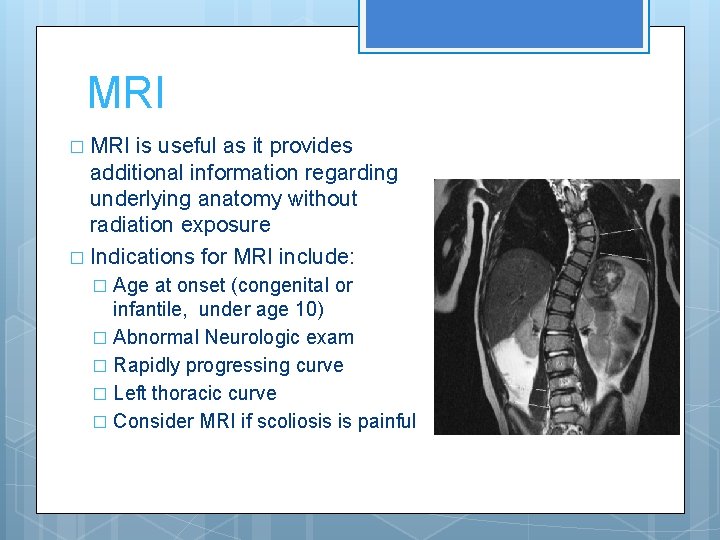 MRI

□ MRI is useful as it provides additional information regarding underlying anatomy without radiation exposure

□ Indications for MRI include:

□ Age at onset (congenital or infantile, under age 10)

□ Abnormal Neurologic exam

□ Rapidly progressing curve

□ Left thoracic curve

□ Consider MRI if scoliosis is painful